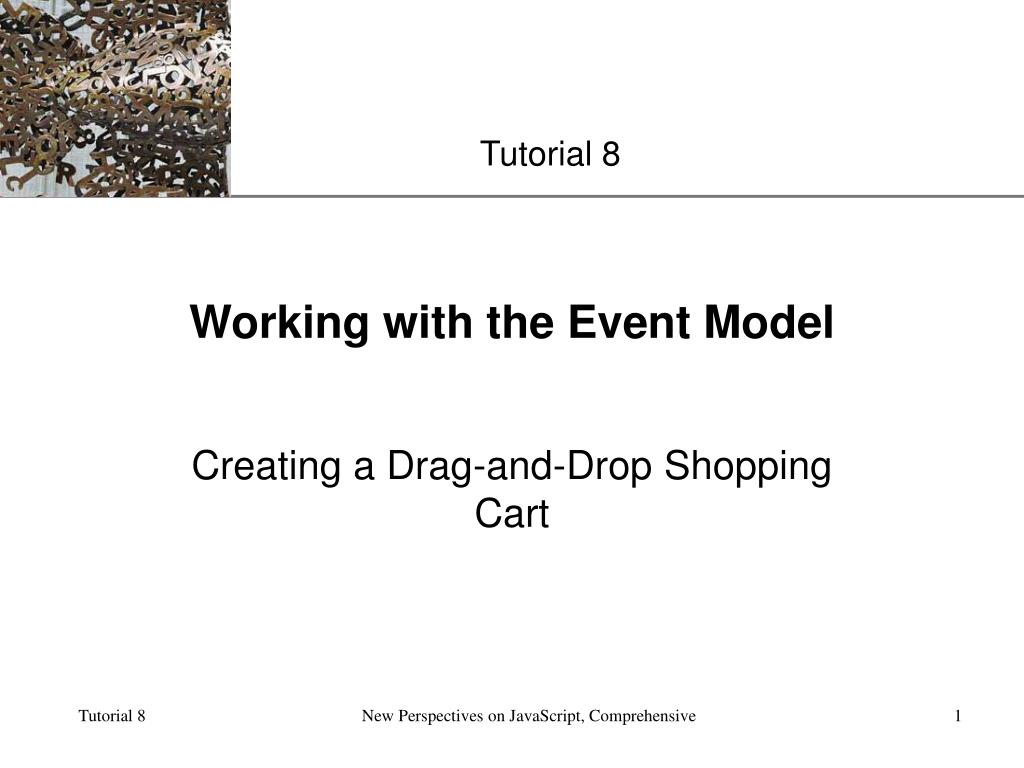 Tutorial 8

Working with the Event Model

Creating a Drag-and-Drop Shopping Cart

Tutorial 8

New Perspectives on JavaScript, Comprehensive

1